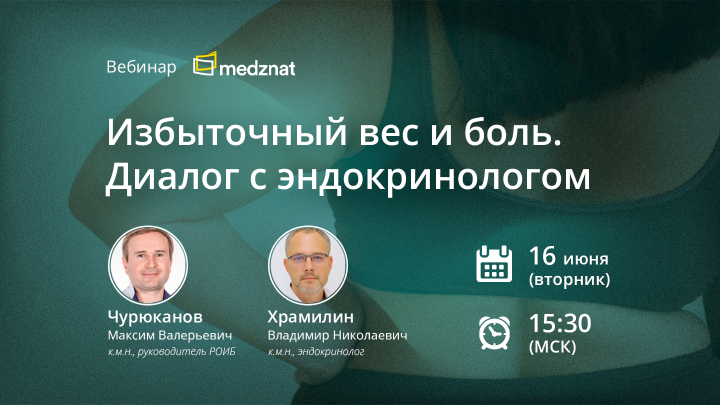 Вебинар medznat

Избыточный вес и боль. Диалог с эндокринологом

Чурюканов
Максим Валерьевич
к.м.н., руководитель РОИБ

Храмилин
Владимир Николаевич
к.м.н., эндокринолог

16 июня
(вторник)

15:30
(МСК)